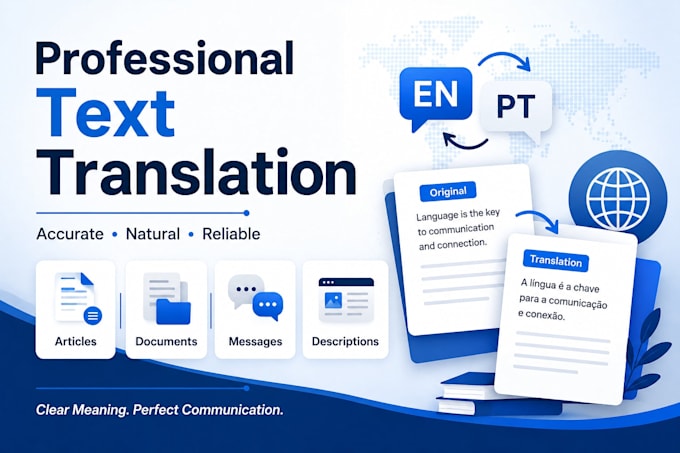 Professional Text Translation

Accurate • Natural • Reliable

Articles

Documents

Messages

Descriptions

Clear Meaning. Perfect Communication.

EN

PT

Original

Language is the key to communication and connection.

Translation

A língua é a chave para a comunicação e conexão.